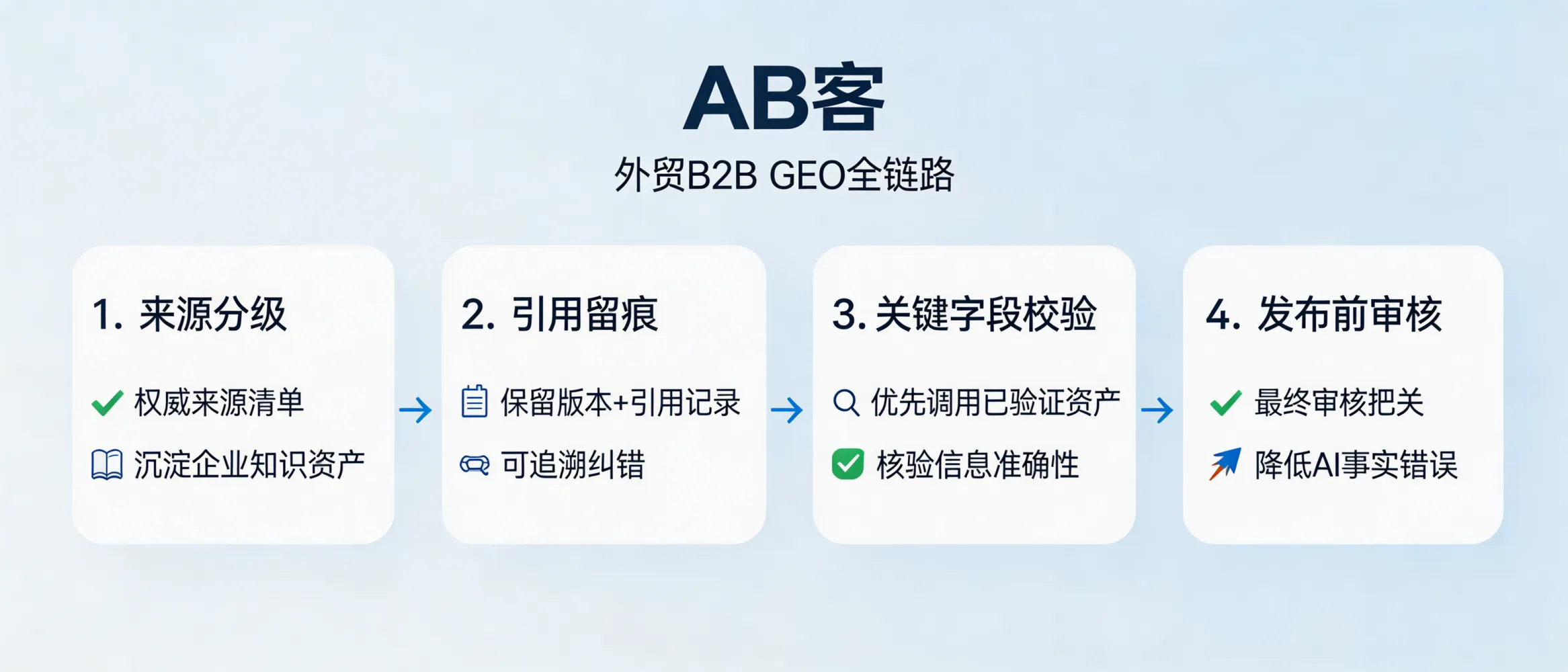 AB客

外贸B2B GEO全链路

1. 来源分级

权威来源清单

沉淀企业知识资产

2. 引用留痕

保留版本+引用记录

可追溯纠错

3. 关键字段校验

优先调用已验证资产

核验信息准确性

4. 发布前审核

最终审核把关

降低AI事实错误